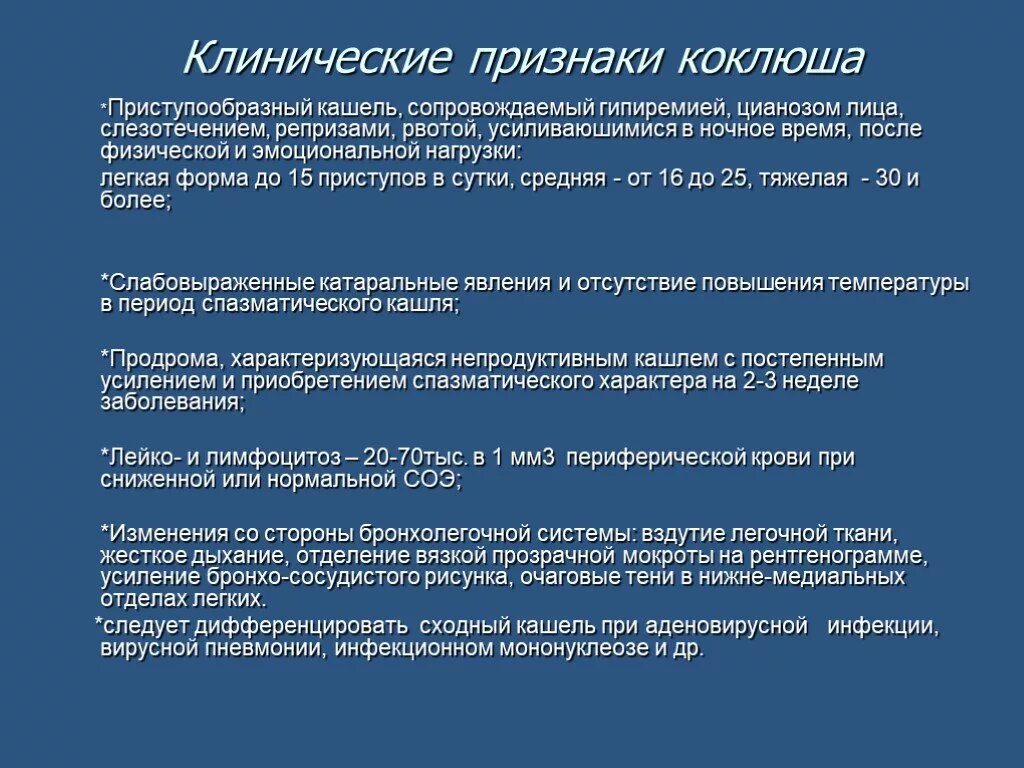 Клинические признаки коклюша

*Приступообразный кашель, сопровождаемый гипиремией, цианозом лица, слезотечением, репризами, рвотой, усиливаюшимися в ночное время, после физической и эмоциональной нагрузки:

легкая форма до 15 приступов в сутки, средняя - от 16 до 25, тяжелая - 30 и более;

*Слабовыраженные катаральные явления и отсутствие повышения температуры в период спазматического кашля;

*Продрома, характеризующаяся непродуктивным кашлем с постепенным усилением и приобретением спазматического характера на 2-3 неделе заболевания;

*Лейко- и лимфоцитоз – 20-70тыс. в 1 мм3 периферической крови при сниженной или нормальной СОЭ;

*Изменения со стороны бронхолегочной системы: вздутие легочной ткани, жесткое дыхание, отделение вязкой прозрачной мокроты на рентгенограмме, усиление бронхо-сосудистого рисунка, очаговые тени в нижне-медиальных отделах легких.

*следует дифференцировать сходный кашель при аденовирусной инфекции, вирусной пневмонии, инфекционном мононуклеозе и др.